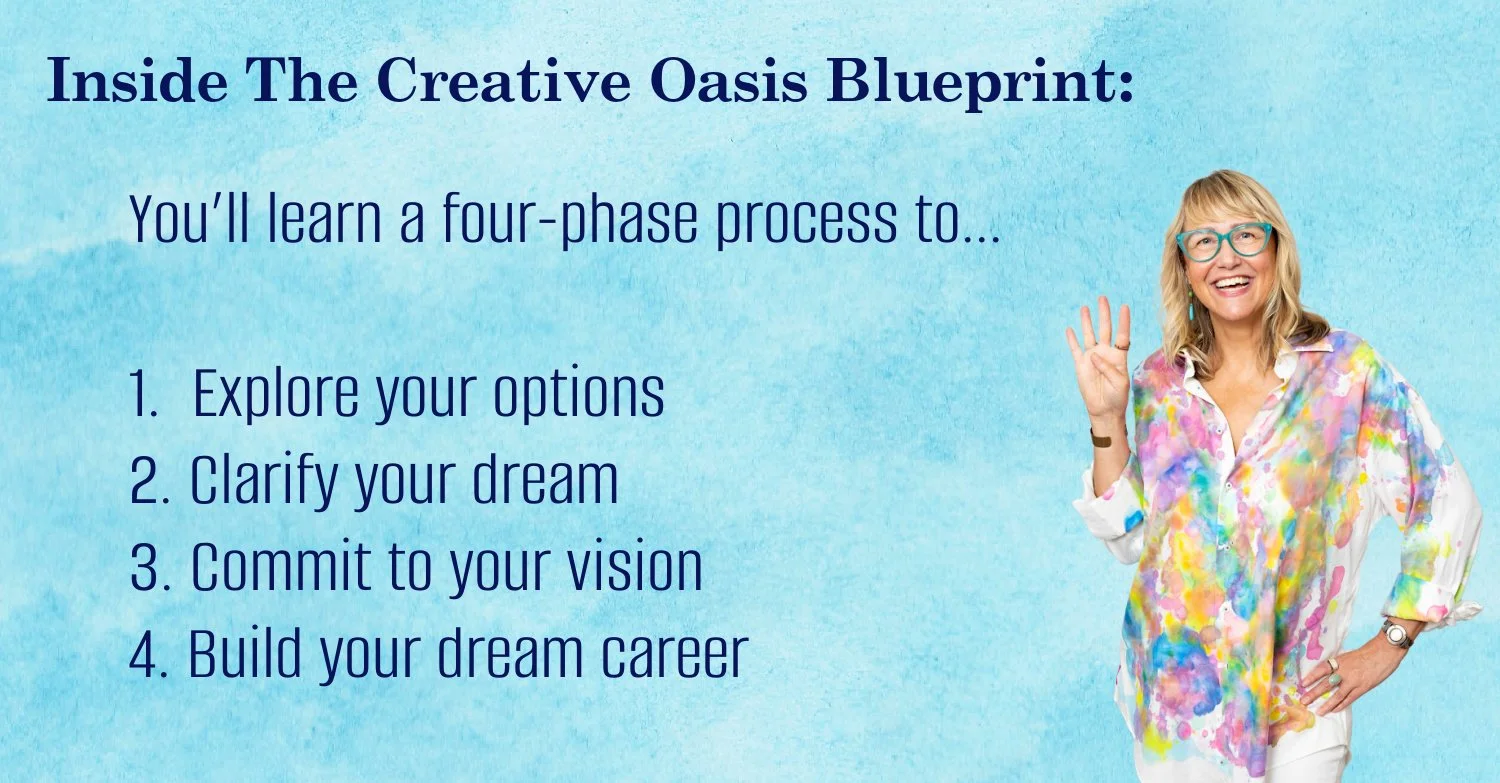 Inside The Creative Oasis Blueprint:

You'll learn a four-phase process to...

1. Explore your options
2. Clarify your dream
3. Commit to your vision
4. Build your dream career